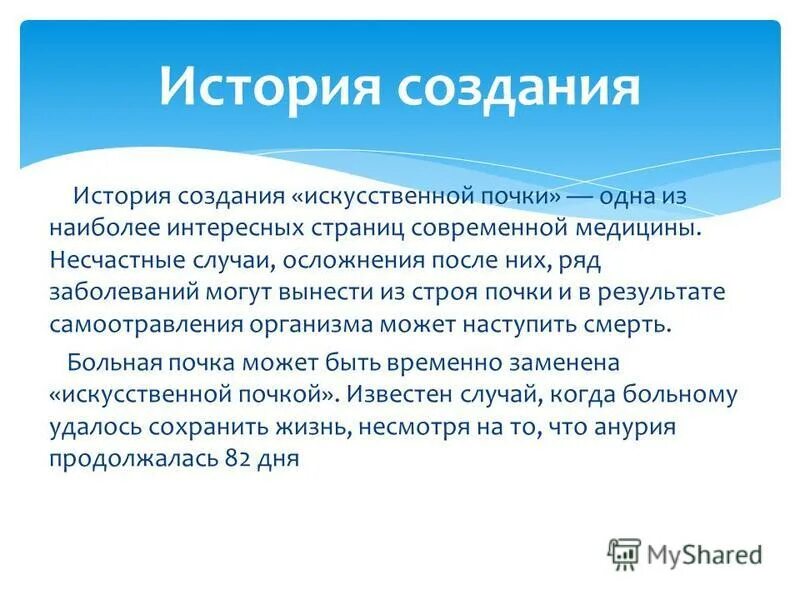 История создания

История создания «искусственной почки» — одна из наиболее интересных страниц современной медицины. Несчастные случаи, осложнения после них, ряд заболеваний могут вынести из строя почки и в результате самоотравления организма может наступить смерть.

Больная почка может быть временно заменена «искусственной почкой». Известен случай, когда больному удалось сохранить жизнь, несмотря на то, что анурия продолжалась 82 дня

MyShared